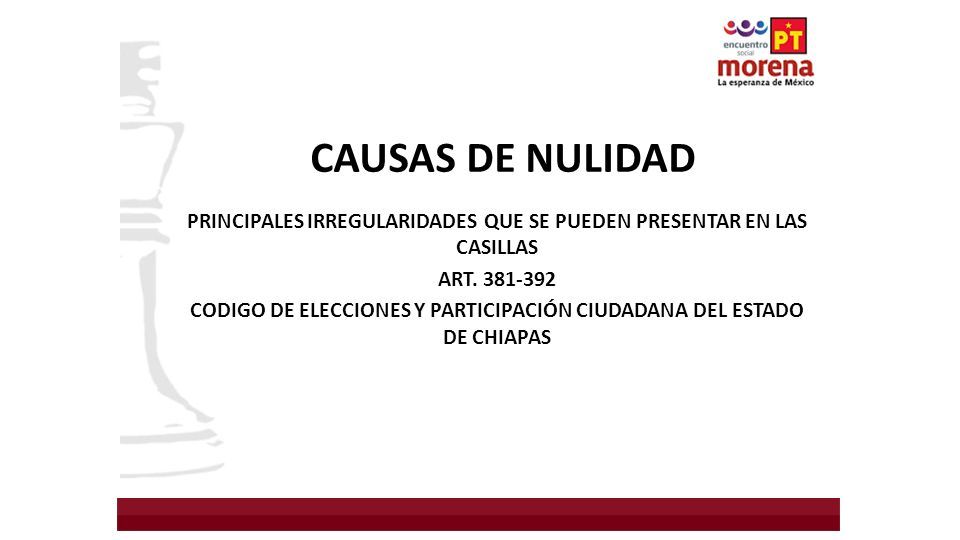 encuentro social
PT
morena
La esperanza de México

CAUSAS DE NULIDAD

PRINCIPALES IRREGULARIDADES QUE SE PUEDEN PRESENTAR EN LAS CASILLAS

ART. 381-392

CODIGO DE ELECCIONES Y PARTICIPACIÓN CIUDADANA DEL ESTADO DE CHIAPAS